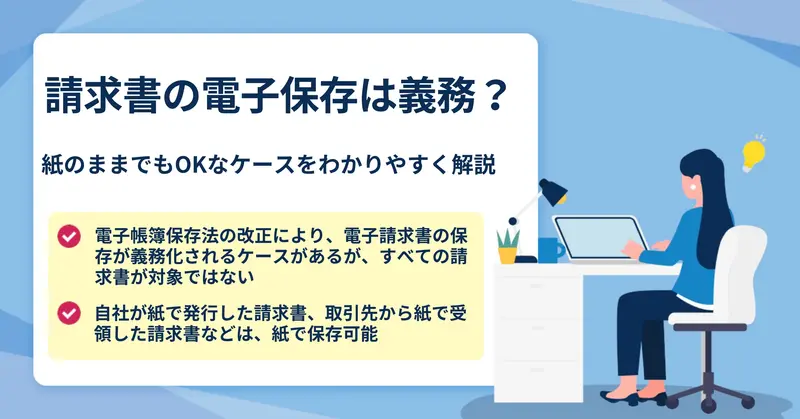 請求書の電子保存は義務？

紙のままでもOKなケースをわかりやすく解説

電子帳簿保存法の改正により、電子請求書の保存が義務化されるケースがあるが、すべての請求書が対象ではない

自社が紙で発行した請求書、取引先から紙で受領した請求書などは、紙で保存可能